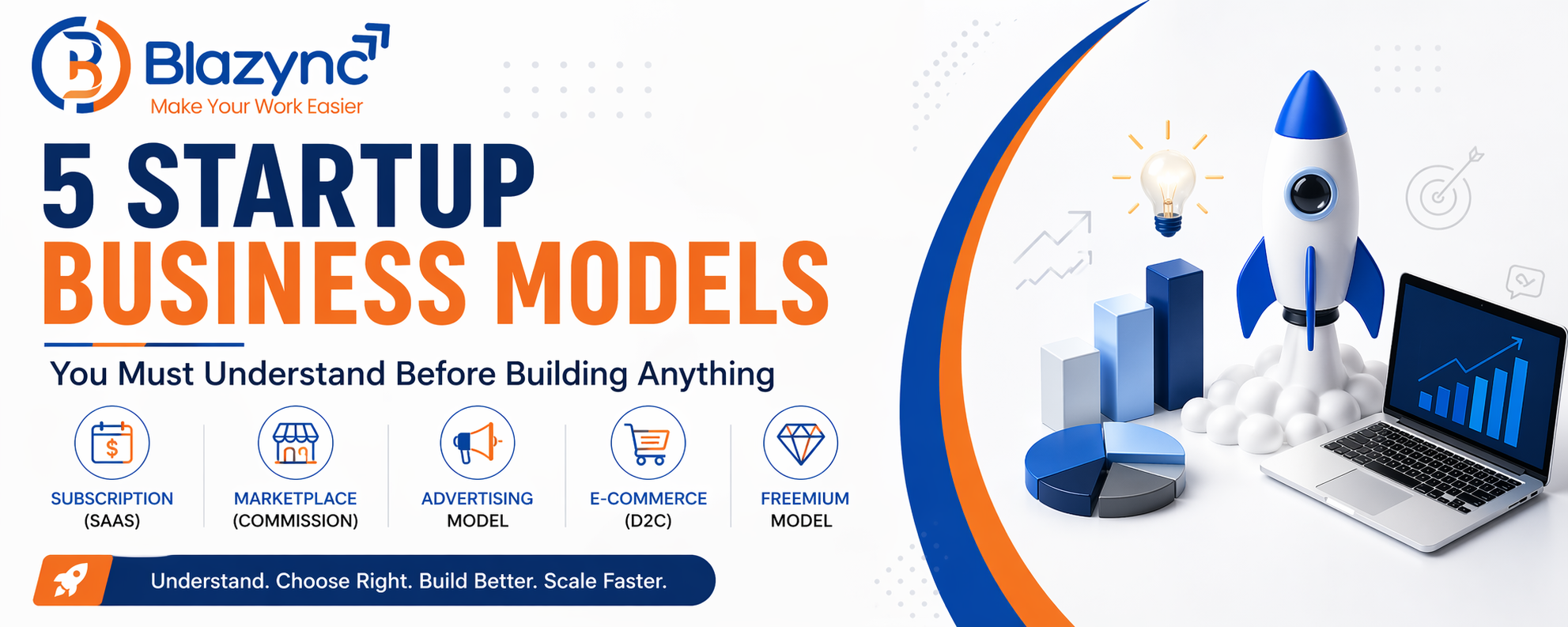 Blazync
Make Your Work Easier

5 STARTUP
BUSINESS MODELS

You Must Understand Before Building Anything

SUBSCRIPTION (SAAS)

MARKETPLACE (COMMISSION)

ADVERTISING MODEL

E-COMMERCE (D2C)

FREEMIUM MODEL

Understand. Choose Right. Build Better. Scale Faster.